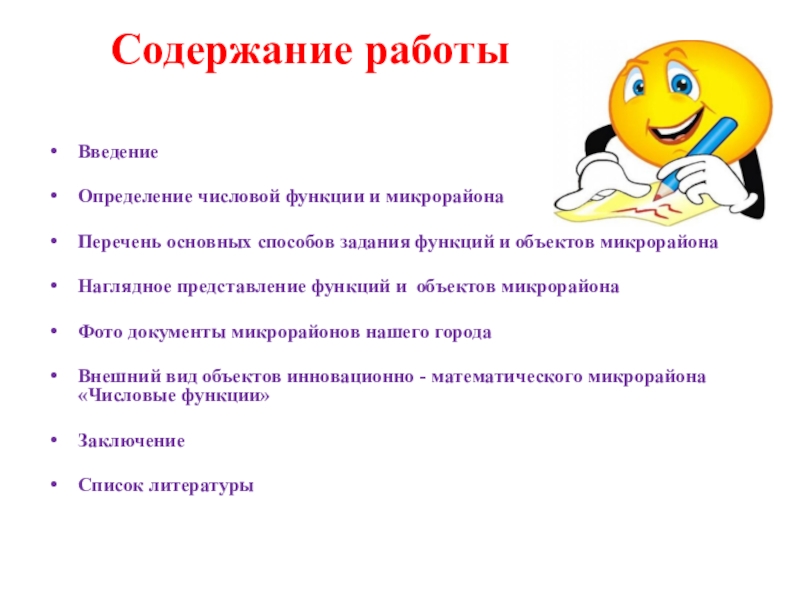 Содержание работы

• Введение

• Определение числовой функции и микрорайона

• Перечень основных способов задания функций и объектов микрорайона

• Наглядное представление функций и объектов микрорайона

• Фото документы микрорайонов нашего города

• Внешний вид объектов инновационно - математического микрорайона «Числовые функции»

• Заключение

• Список литературы